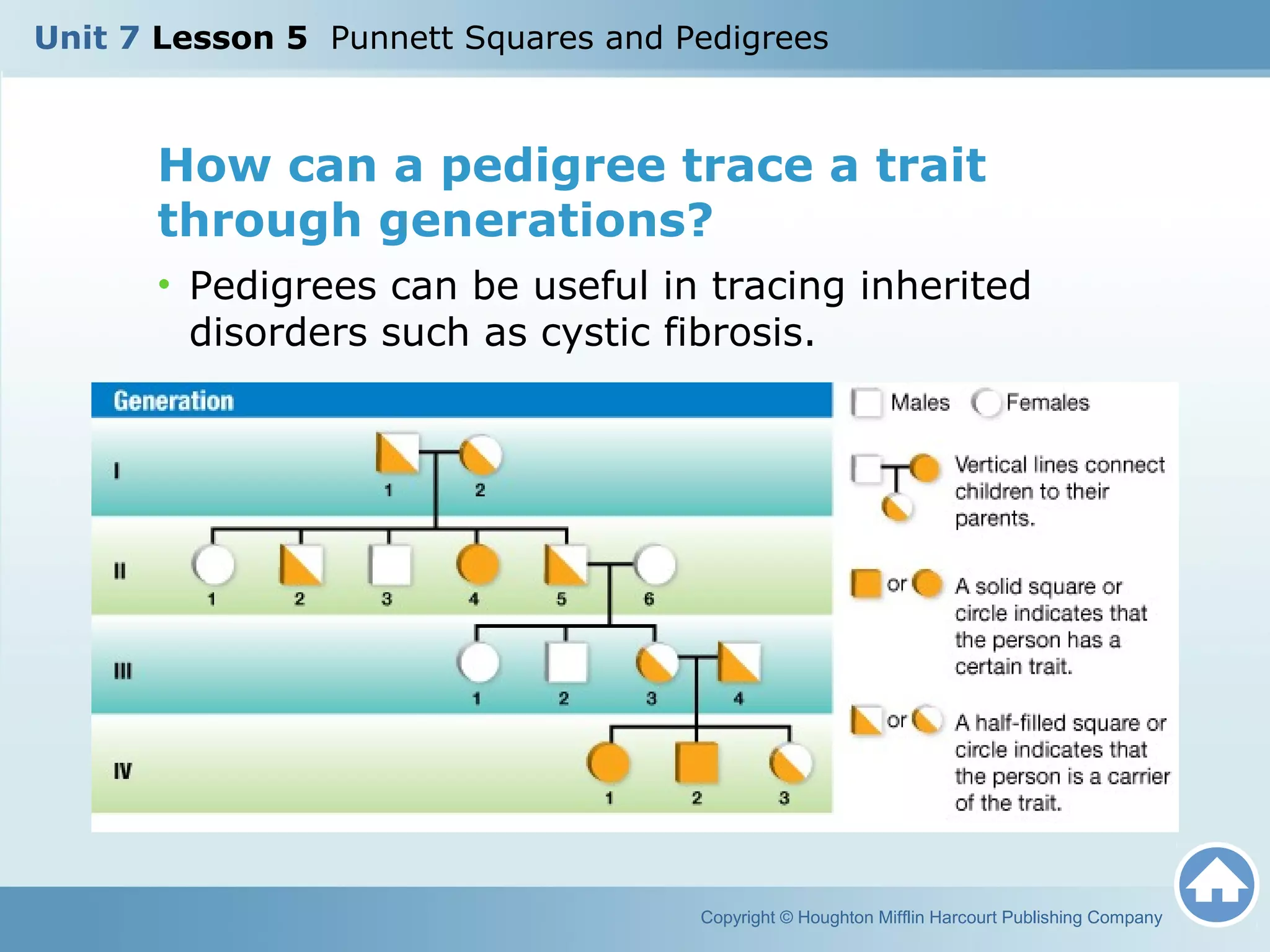 Unit 7 Lesson 5 Punnett Squares and Pedigrees

How can a pedigree trace a trait through generations?

• Pedigrees can be useful in tracing inherited disorders such as cystic fibrosis.

Generation

I
1 2

II
1 2 3 4 5 6

III
1 2 3 4

IV
1 2 3

Males Females

Vertical lines connect children to their parents.

or A solid square or circle indicates that the person has a certain trait.

or A half-filled square or circle indicates that the person is a carrier of the trait.

Copyright © Houghton Mifflin Harcourt Publishing Company